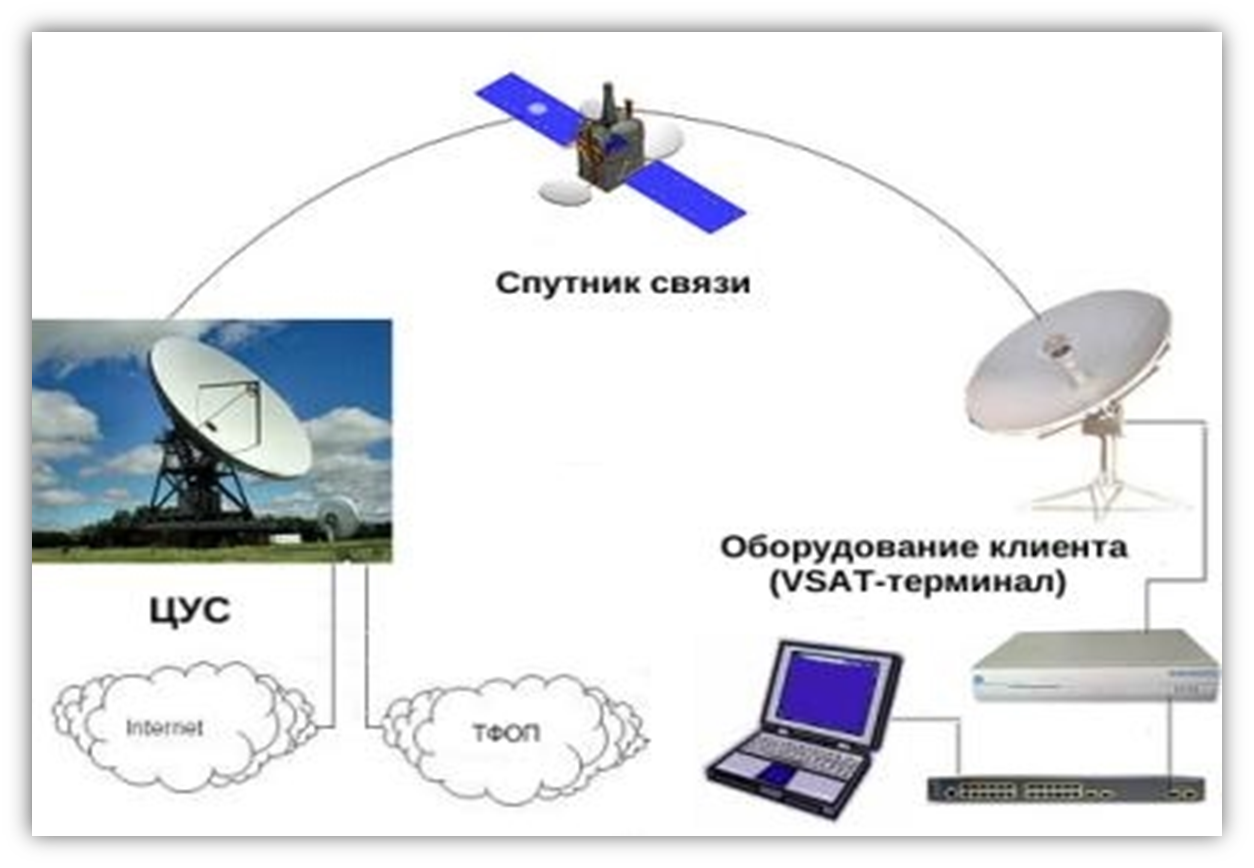 Спутник связи

Оборудование клиента
(VSAT-терминал)

ЦУС

Internet

ТФОП